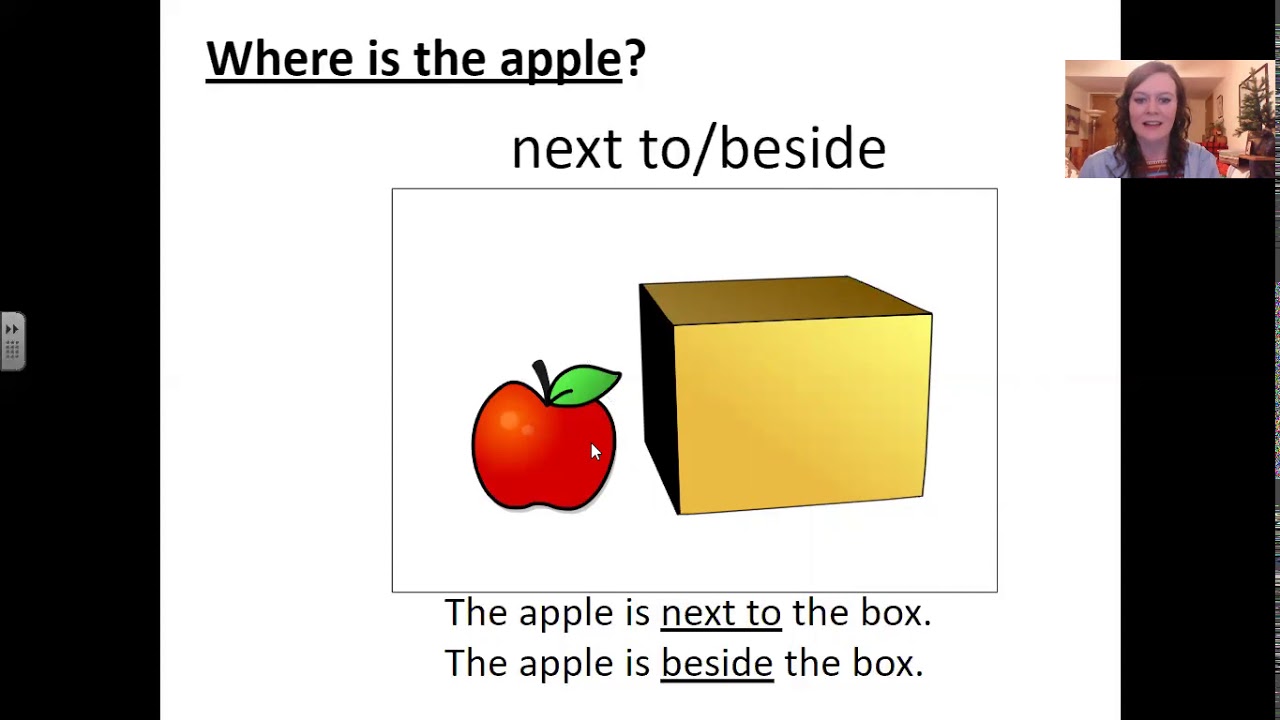 Where is the apple?

next to/beside

The apple is next to the box.
The apple is beside the box.